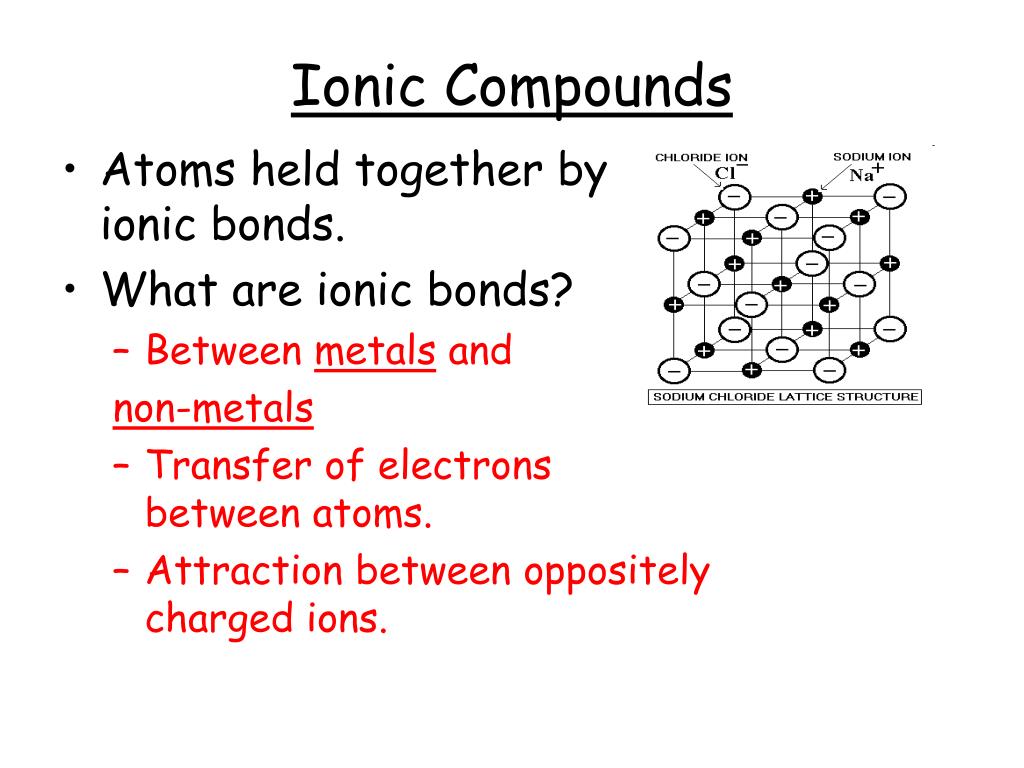 Ionic Compounds

• Atoms held together by ionic bonds.
• What are ionic bonds?
– Between metals and non-metals
– Transfer of electrons between atoms.
– Attraction between oppositely charged ions.

CHLORIDE ION
$Cl^-$
SODIUM ION
$Na^+$
SODIUM CHLORIDE LATTICE STRUCTURE